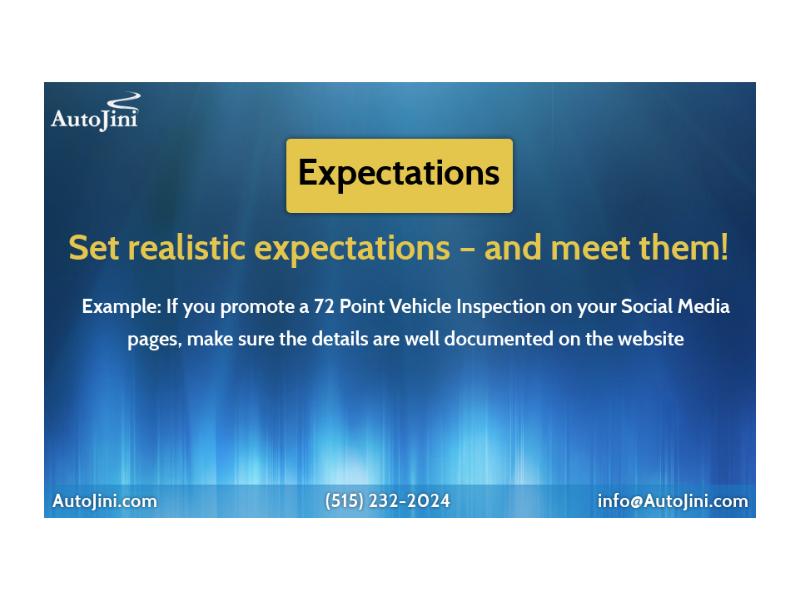 AutoJini

Expectations

Set realistic expectations – and meet them!

Example: If you promote a 72 Point Vehicle Inspection on your Social Media pages, make sure the details are well documented on the website

AutoJini.com (515) 232-2024 info@AutoJini.com